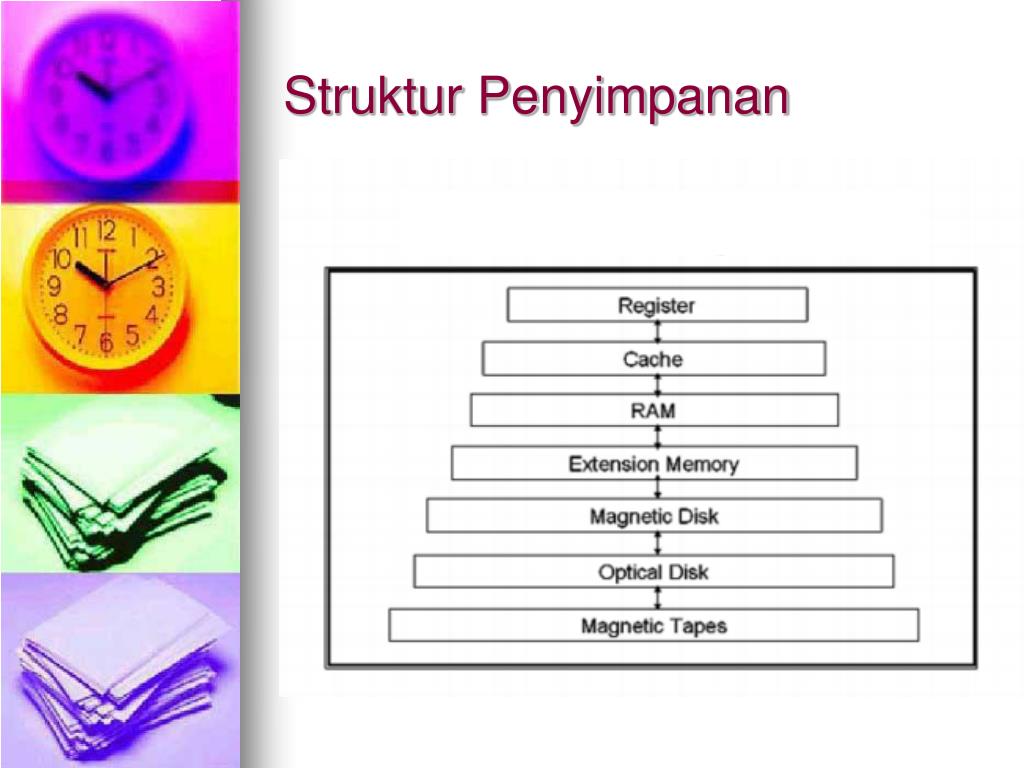 Struktur Penyimpanan

Register
Cache
RAM
Extension Memory
Magnetic Disk
Optical Disk
Magnetic Tapes